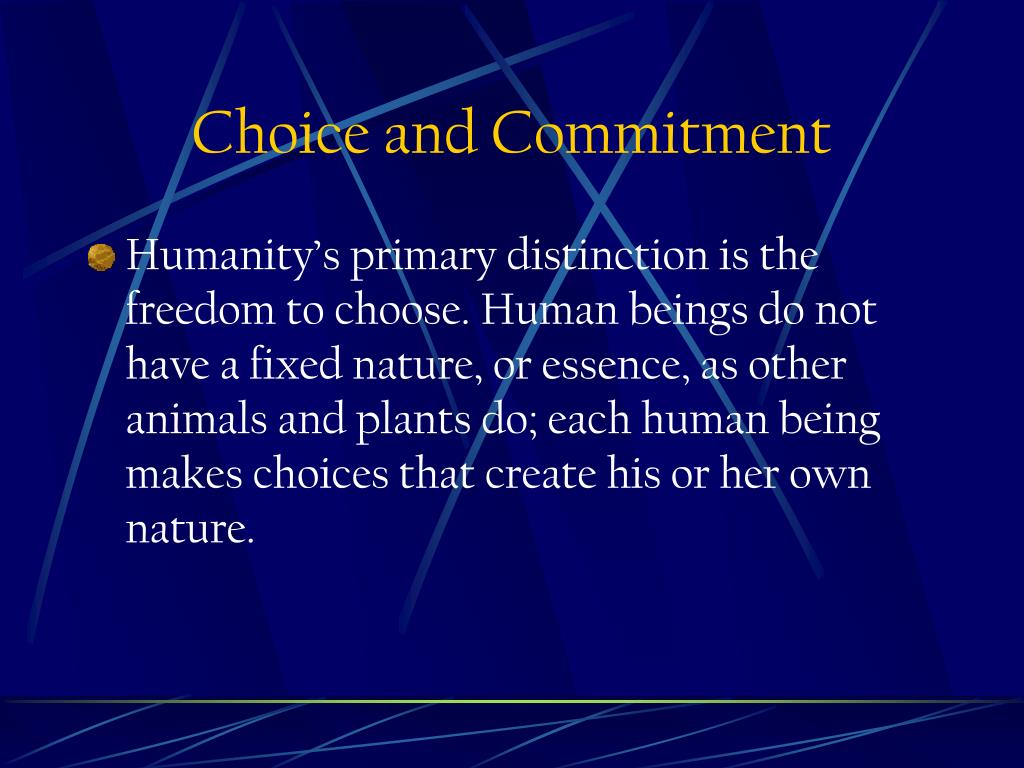 Choice and Commitment

Humanity’s primary distinction is the freedom to choose. Human beings do not have a fixed nature, or essence, as other animals and plants do; each human being makes choices that create his or her own nature.